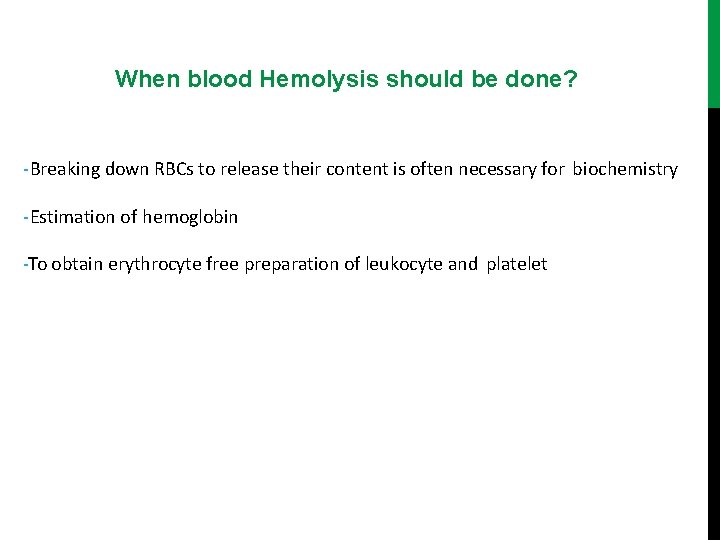 When blood Hemolysis should be done?

-Breaking down RBCs to release their content is often necessary for biochemistry

-Estimation of hemoglobin

-To obtain erythrocyte free preparation of leukocyte and platelet